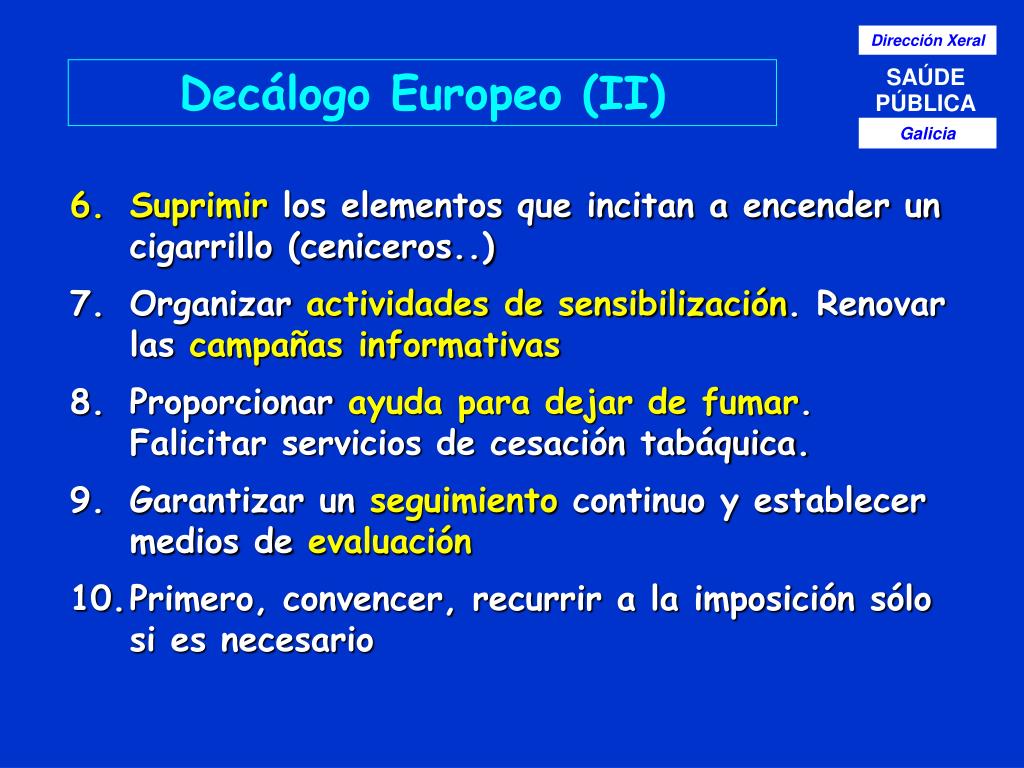 Dirección Xeral

SAÚDE PÚBLICA

Galicia

Decálogo Europeo (II)

6. Suprimir los elementos que incitan a encender un cigarrillo (ceniceros..)

7. Organizar actividades de sensibilización. Renovar las campañas informativas

8. Proporcionar ayuda para dejar de fumar. Falicitar servicios de cesación tabáquica.

9. Garantizar un seguimiento continuo y establecer medios de evaluación

10. Primero, convencer, recurrir a la imposición sólo si es necesario